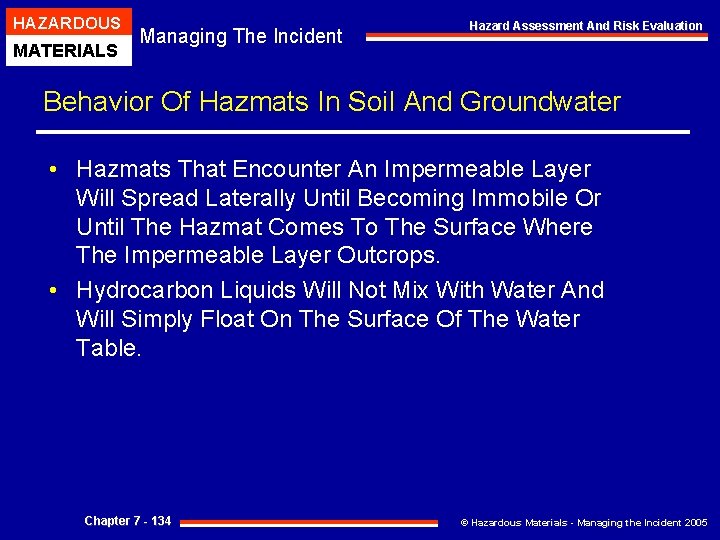 HAZARDOUS
MATERIALS

Managing The Incident

Hazard Assessment And Risk Evaluation

Behavior Of Hazmats In Soil And Groundwater

• Hazmats That Encounter An Impermeable Layer Will Spread Laterally Until Becoming Immobile Or Until The Hazmat Comes To The Surface Where The Impermeable Layer Outcrops.
• Hydrocarbon Liquids Will Not Mix With Water And Will Simply Float On The Surface Of The Water Table.

Chapter 7 - 134

© Hazardous Materials - Managing the Incident 2005